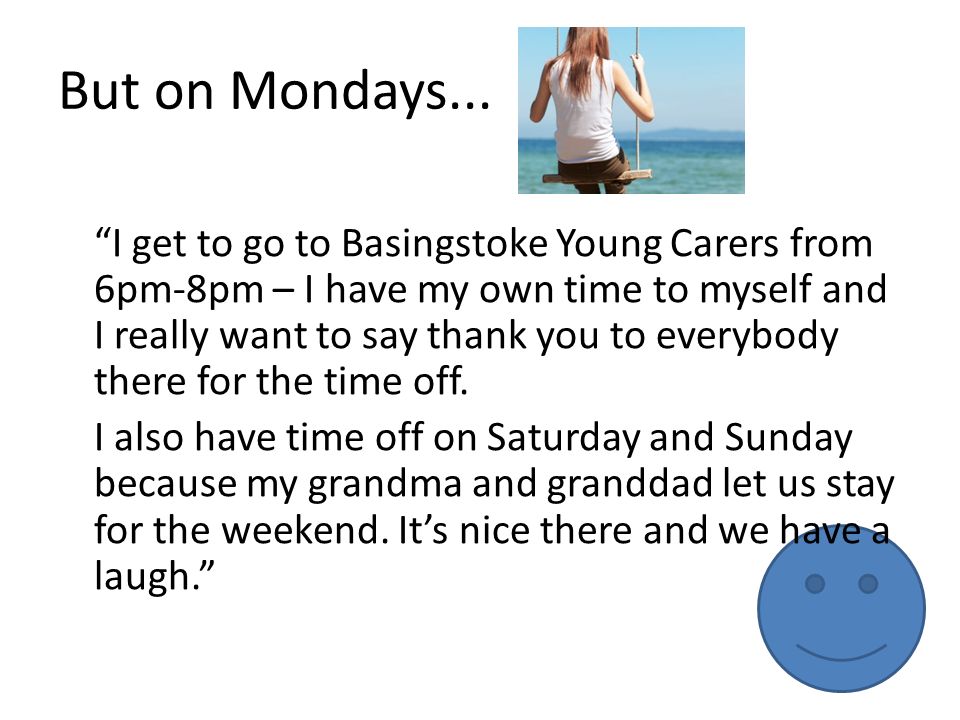 But on Mondays...

“I get to go to Basingstoke Young Carers from 6pm-8pm – I have my own time to myself and I really want to say thank you to everybody there for the time off.

I also have time off on Saturday and Sunday because my grandma and granddad let us stay for the weekend. It’s nice there and we have a laugh.”